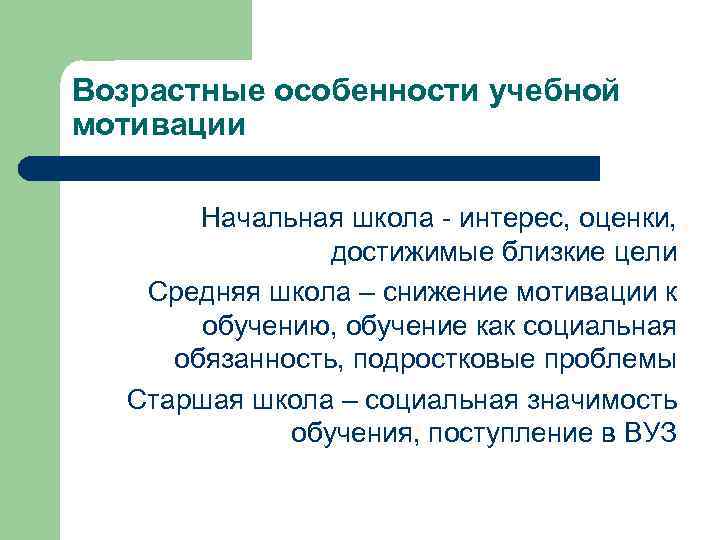 Возрастные особенности учебной мотивации

Начальная школа - интерес, оценки, достижимые близкие цели

Средняя школа – снижение мотивации к обучению, обучение как социальная обязанность, подростковые проблемы

Старшая школа – социальная значимость обучения, поступление в ВУЗ